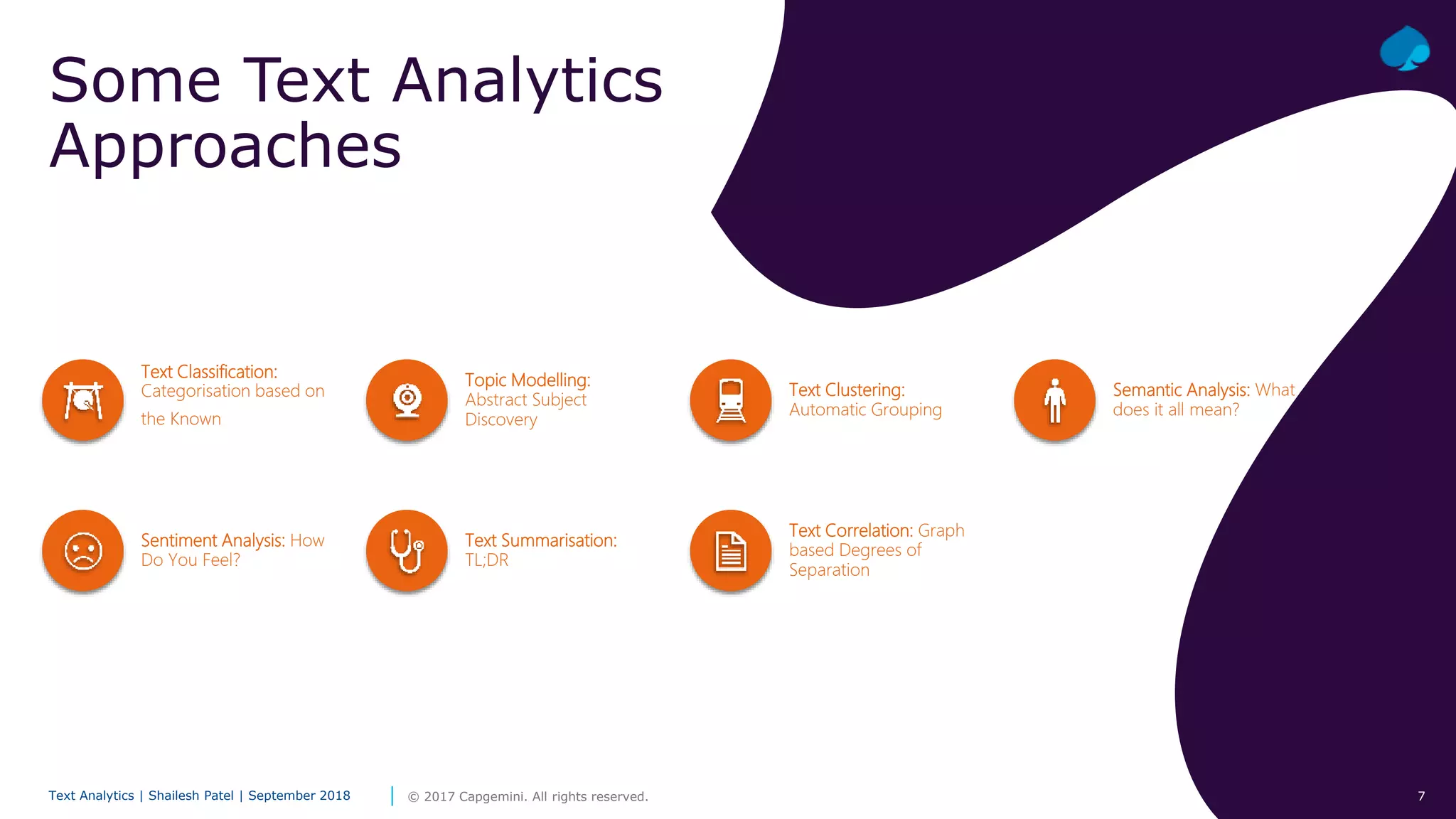 Some Text Analytics Approaches

Text Classification: Categorisation based on the Known

Topic Modelling: Abstract Subject Discovery

Text Clustering: Automatic Grouping

Semantic Analysis: What does it all mean?

Sentiment Analysis: How Do You Feel?

Text Summarisation: TL;DR

Text Correlation: Graph based Degrees of Separation

Text Analytics | Shailesh Patel | September 2018

© 2017 Capgemini. All rights reserved.

7